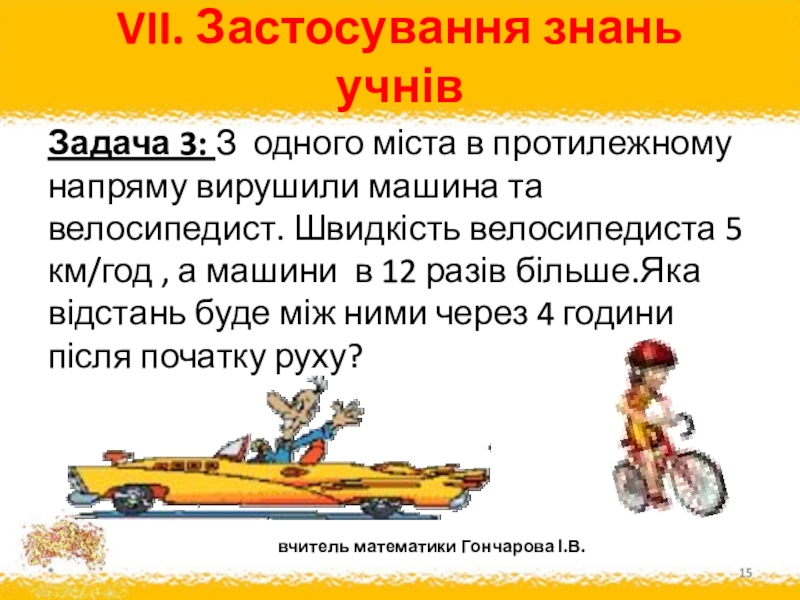 VII. Застосування знань учнів

Задача 3: З одного міста в протилежному напряму вирушили машина та велосипедист. Швидкість велосипедиста 5 км/год , а машини в 12 разів більше.Яка відстань буде між ними через 4 години після початку руху?

вчитель математики Гончарова І.В.

15